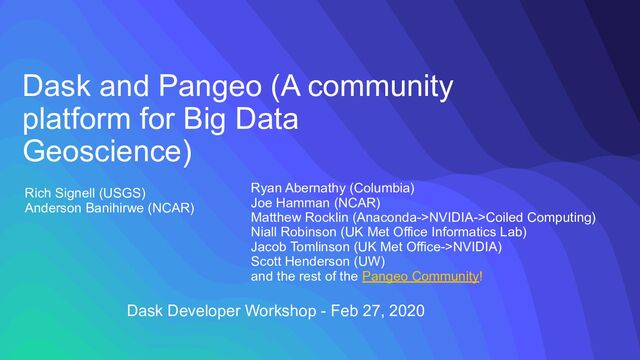 Dask and Pangeo (A community platform for Big Data Geoscience)

Rich Signell (USGS)
Anderson Banihirwe (NCAR)

Ryan Abernathy (Columbia)
Joe Hamman (NCAR)
Matthew Rocklin (Anaconda->NVIDIA->Coiled Computing)
Niall Robinson (UK Met Office Informatics Lab)
Jacob Tomlinson (UK Met Office->NVIDIA)
Scott Henderson (UW)
and the rest of the Pangeo Community!

Dask Developer Workshop - Feb 27, 2020